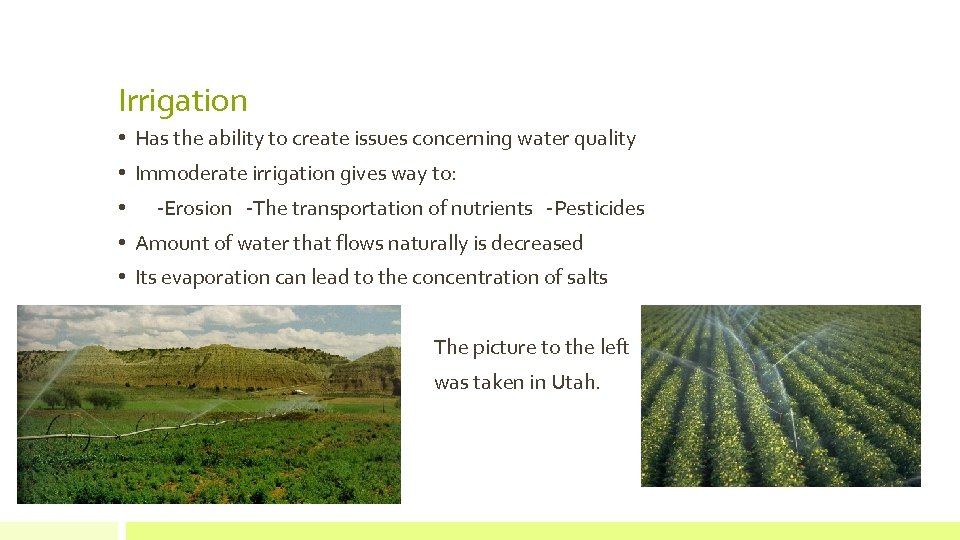 Irrigation

• Has the ability to create issues concerning water quality
• Immoderate irrigation gives way to:
• -Erosion -The transportation of nutrients -Pesticides
• Amount of water that flows naturally is decreased
• Its evaporation can lead to the concentration of salts

The picture to the left was taken in Utah.